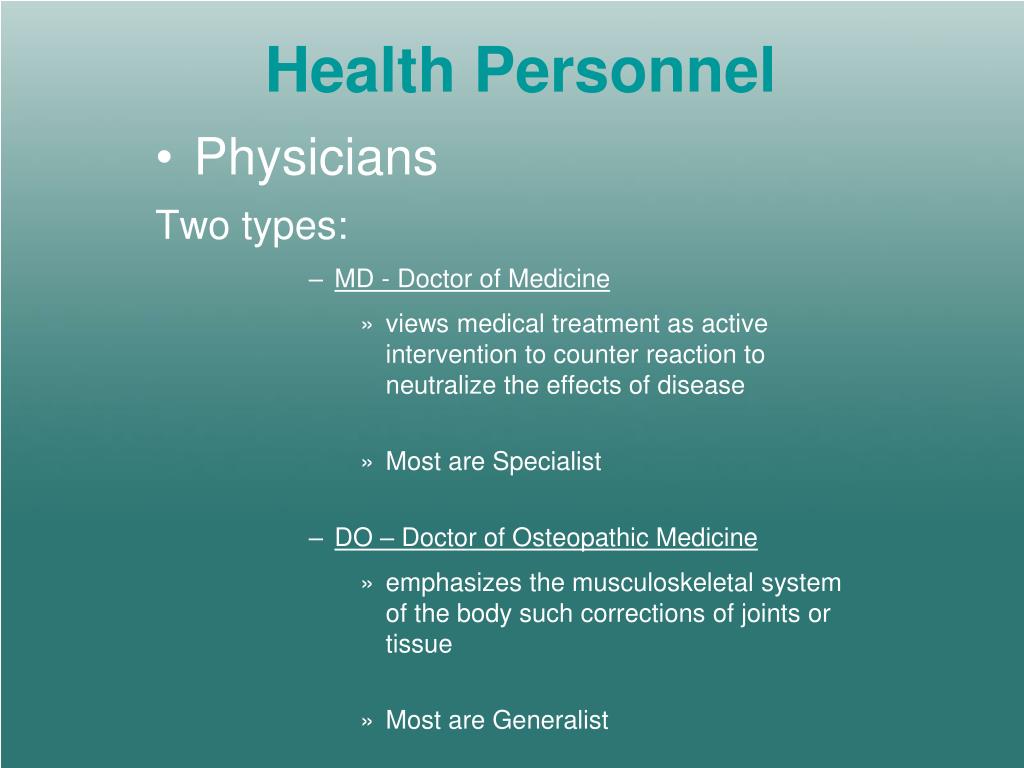 Health Personnel

• Physicians

Two types:

– MD - Doctor of Medicine

» views medical treatment as active intervention to counter reaction to neutralize the effects of disease

» Most are Specialist

– DO – Doctor of Osteopathic Medicine

» emphasizes the musculoskeletal system of the body such corrections of joints or tissue

» Most are Generalist